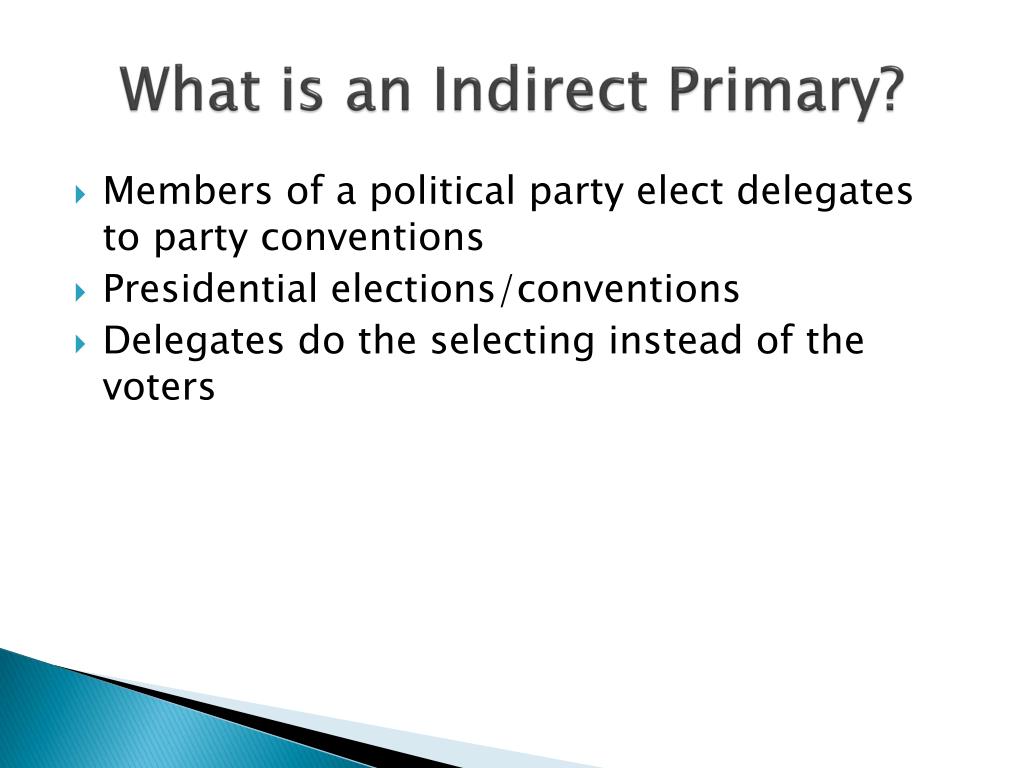 What is an Indirect Primary?

Members of a political party elect delegates to party conventions
Presidential elections/conventions
Delegates do the selecting instead of the voters